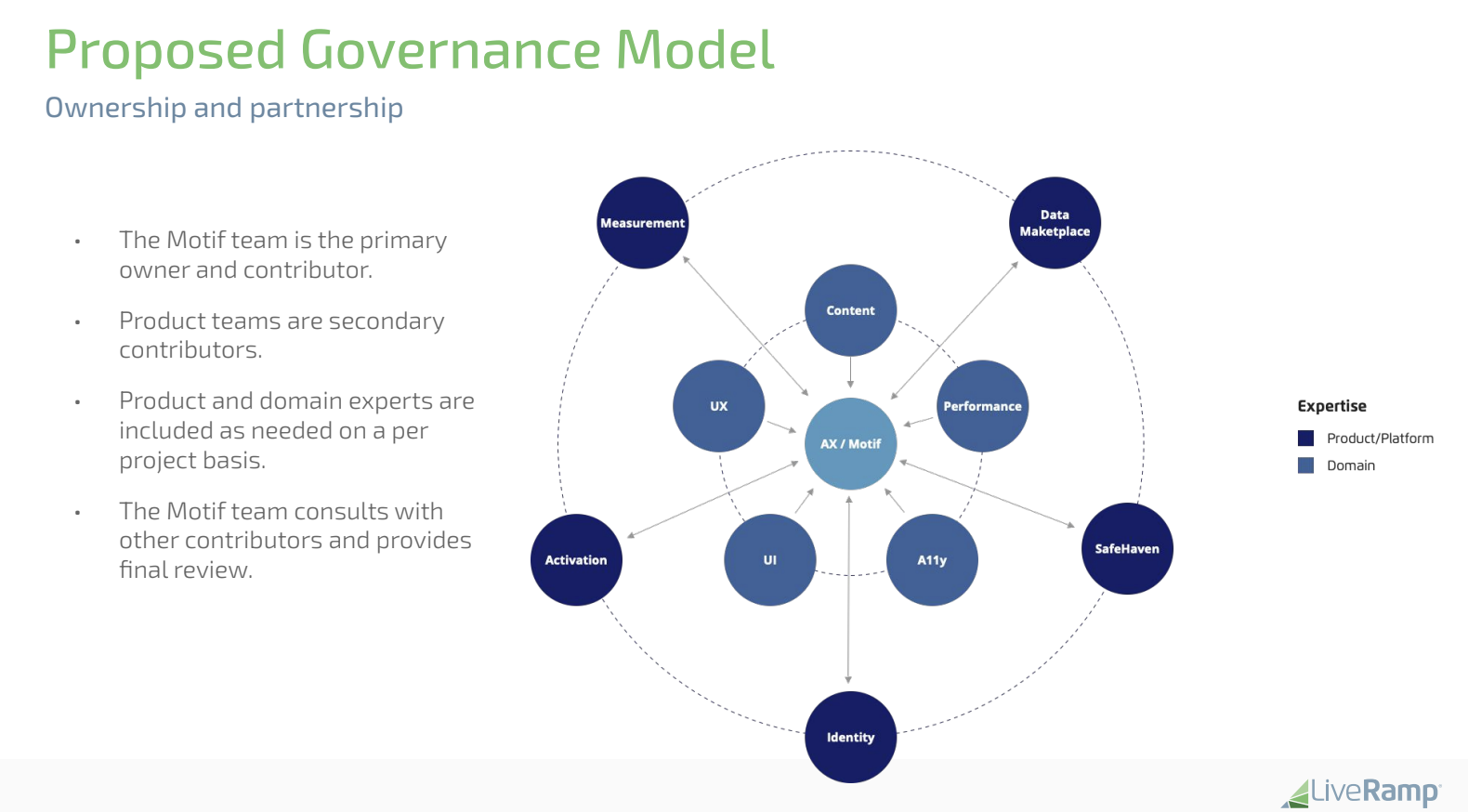 Proposed Governance Model

Ownership and partnership

• The Motif team is the primary owner and contributor.

• Product teams are secondary contributors.

• Product and domain experts are included as needed on a per project basis.

• The Motif team consults with other contributors and provides final review.

Measurement

Data Maketplace

Content

UX

Performance

AX / Motif

Activation

UI

A11y

SafeHaven

Identity

Expertise

Product/Platform

Domain

LiveRamp